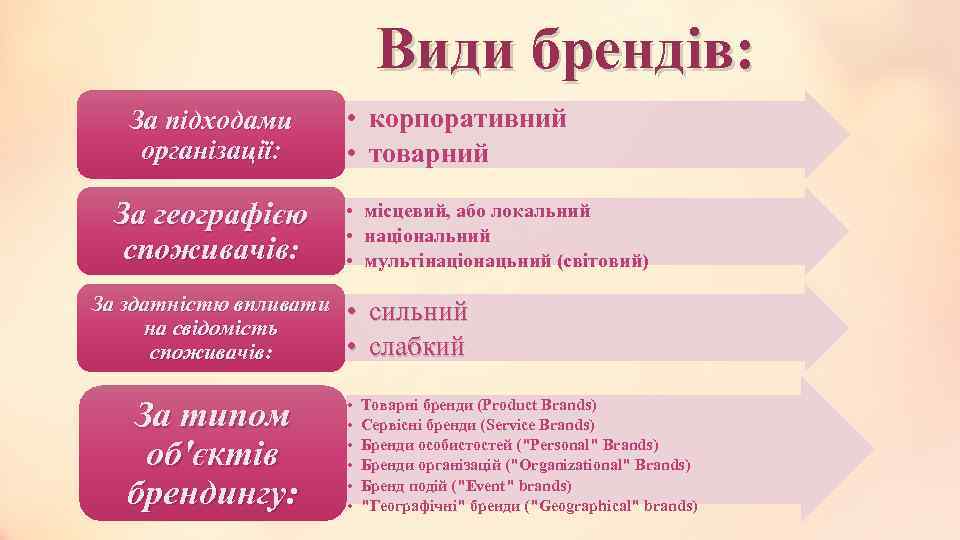 Види брендів:

За підходами організації:

• корпоративний
• товарний

За географією споживачів:

• місцевий, або локальний
• національний
• мультінаціонацьний (світовий)

За здатністю впливати на свідомість споживачів:

• сильний
• слабкий

За типом об'єктів брендингу:

• Товарні бренди (Product Brands)
• Сервісні бренди (Service Brands)
• Бренди особистостей ("Personal" Brands)
• Бренди організацій ("Organizational" Brands)
• Бренд подій ("Event" brands)
• "Географічні" бренди ("Geographical" brands)